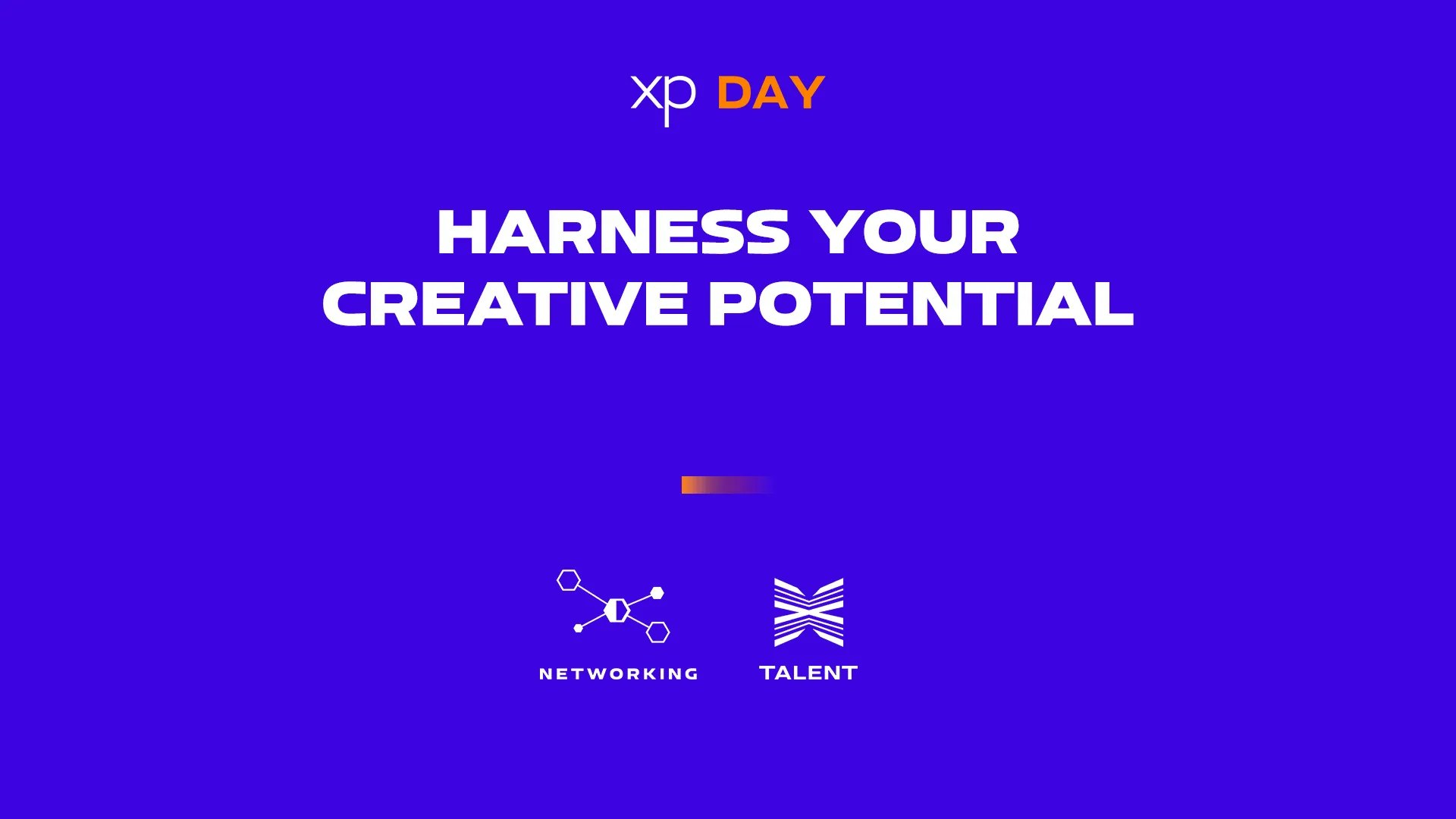 xp DAY

HARNESS YOUR CREATIVE POTENTIAL

NETWORKING

TALENT